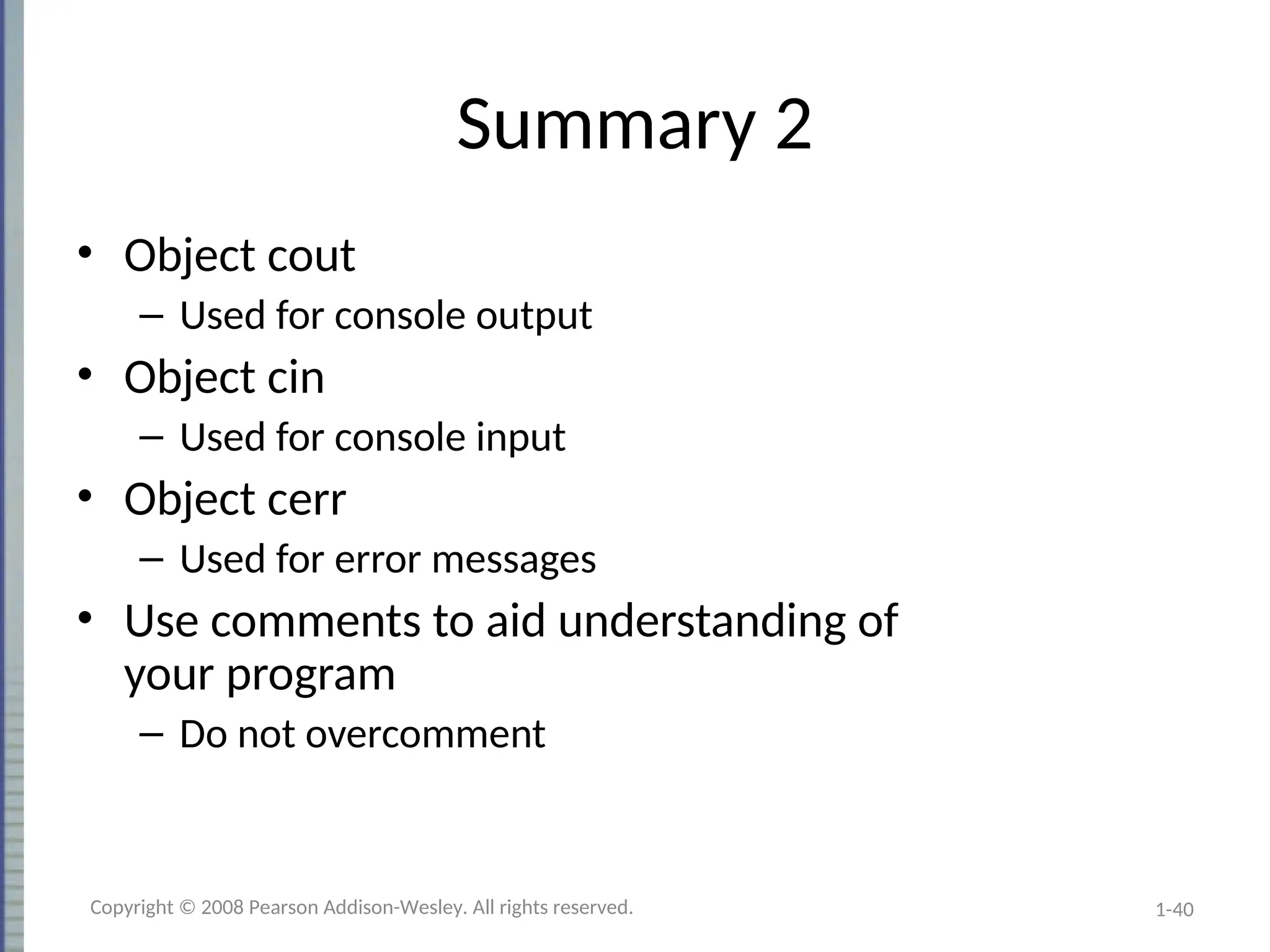 Summary 2

• Object cout
– Used for console output
• Object cin
– Used for console input
• Object cerr
– Used for error messages
• Use comments to aid understanding of your program
– Do not overcomment

Copyright © 2008 Pearson Addison-Wesley. All rights reserved.

1-40